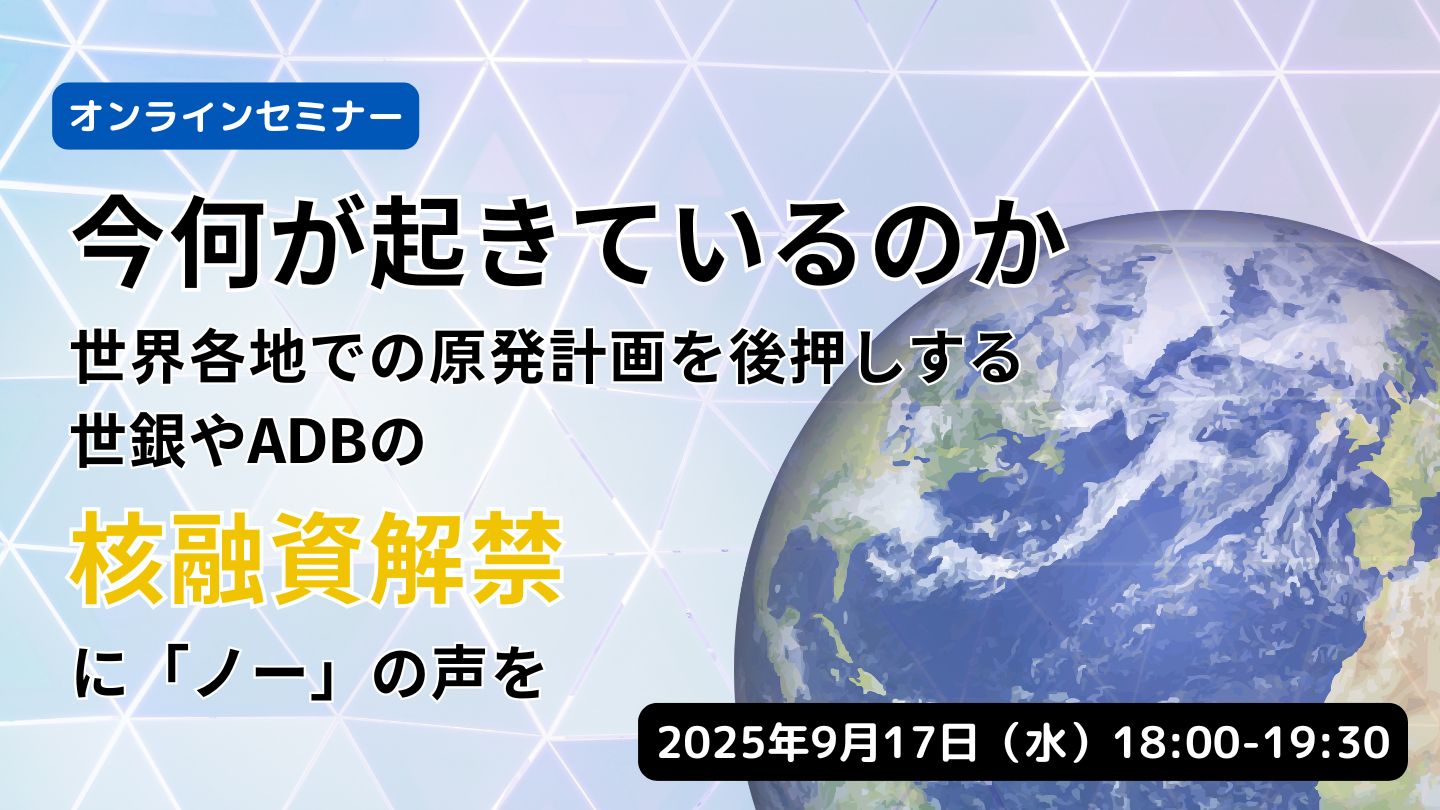 オンラインセミナー

今何が起きているのか

世界各地での原発計画を後押しする
世銀やADBの

核融資解禁

に「ノー」の声を

2025年9月17日（水）18:00-19:30